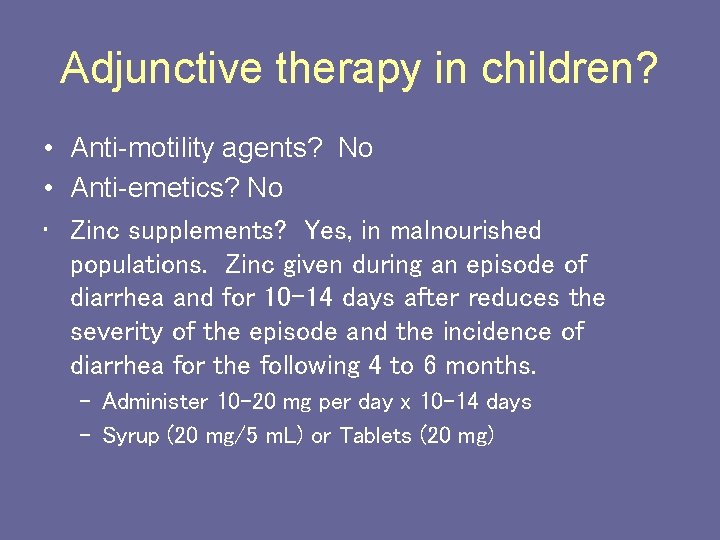 Adjunctive therapy in children?

• Anti-motility agents? No
• Anti-emetics? No
• Zinc supplements? Yes, in malnourished populations. Zinc given during an episode of diarrhea and for 10-14 days after reduces the severity of the episode and the incidence of diarrhea for the following 4 to 6 months.
  – Administer 10-20 mg per day x 10-14 days
  – Syrup (20 mg/5 mL) or Tablets (20 mg)